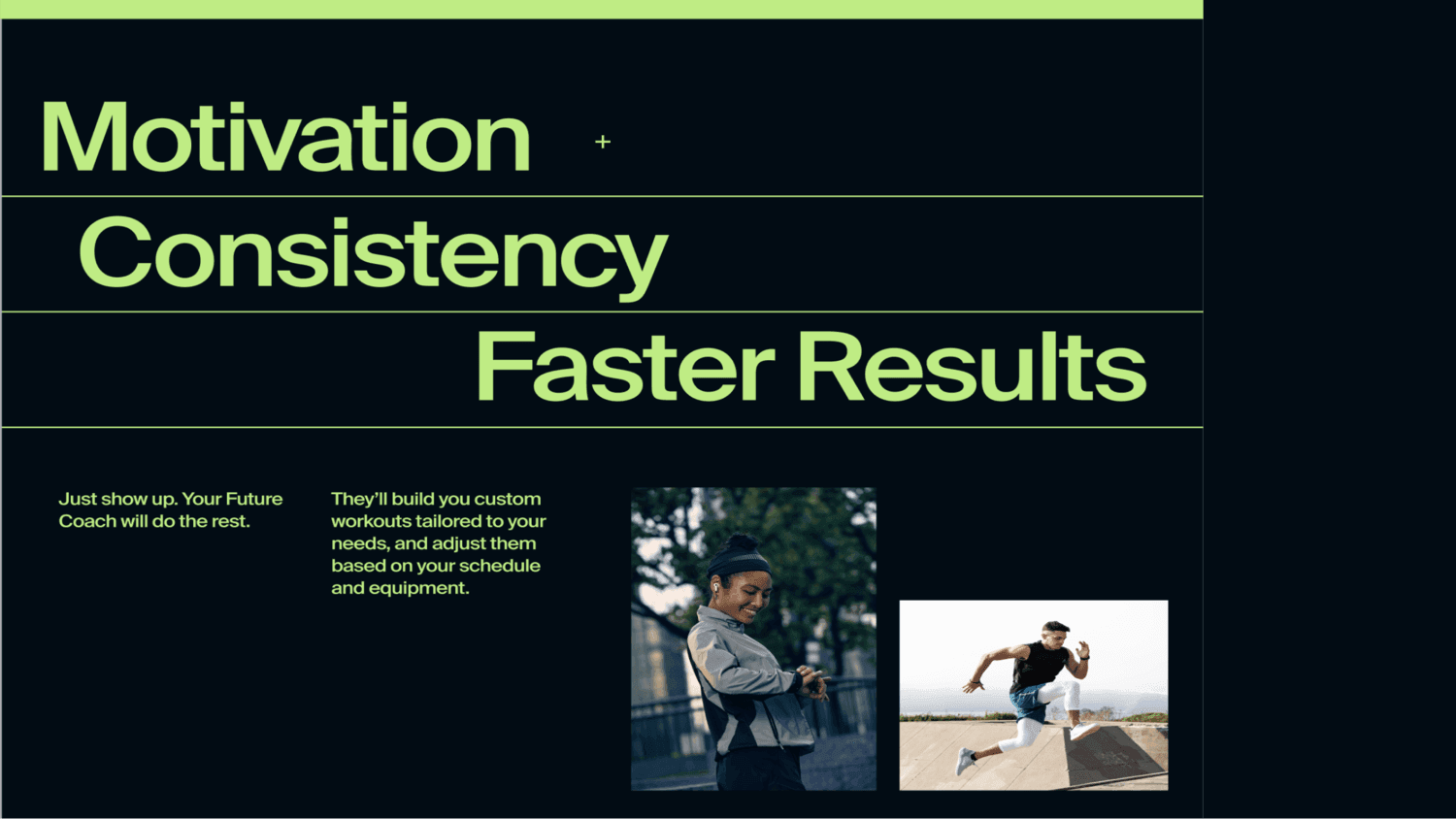 Motivation +

Consistency

Faster Results

Just show up. Your Future Coach will do the rest.

They'll build you custom workouts tailored to your needs, and adjust them based on your schedule and equipment.